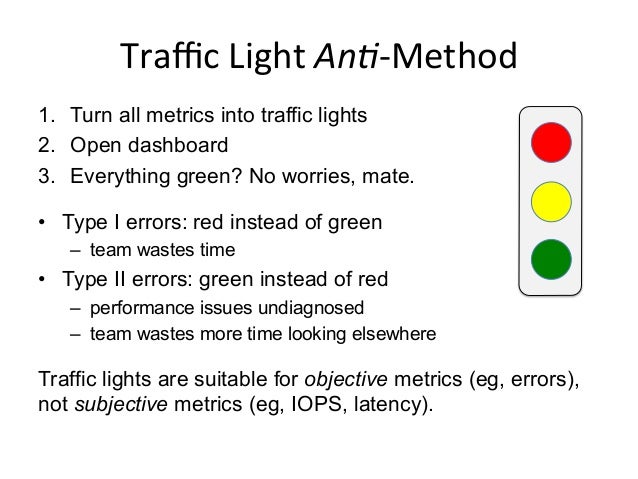 Traffic Light Anti-Method

1. Turn all metrics into traffic lights
2. Open dashboard
3. Everything green? No worries, mate.

• Type I errors: red instead of green
– team wastes time
• Type II errors: green instead of red
– performance issues undiagnosed
– team wastes more time looking elsewhere

Traffic lights are suitable for objective metrics (eg, errors), not subjective metrics (eg, IOPS, latency).